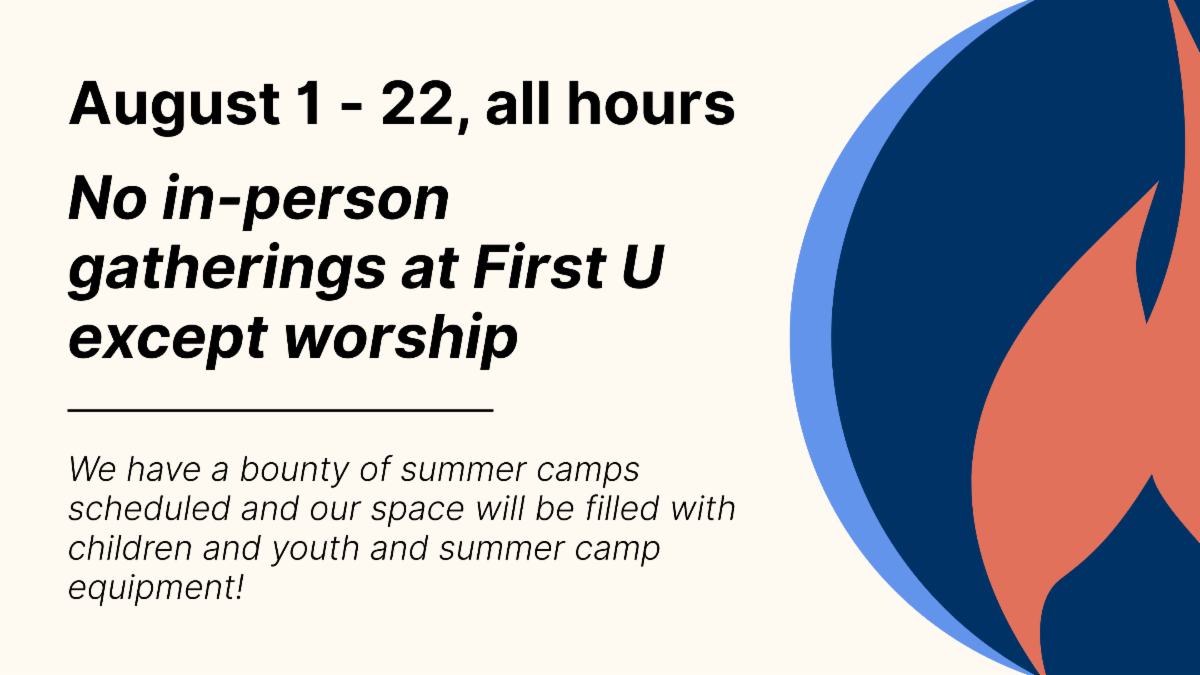 August 1 - 22, all hours

No in-person gatherings at First U except worship

We have a bounty of summer camps scheduled and our space will be filled with children and youth and summer camp equipment!